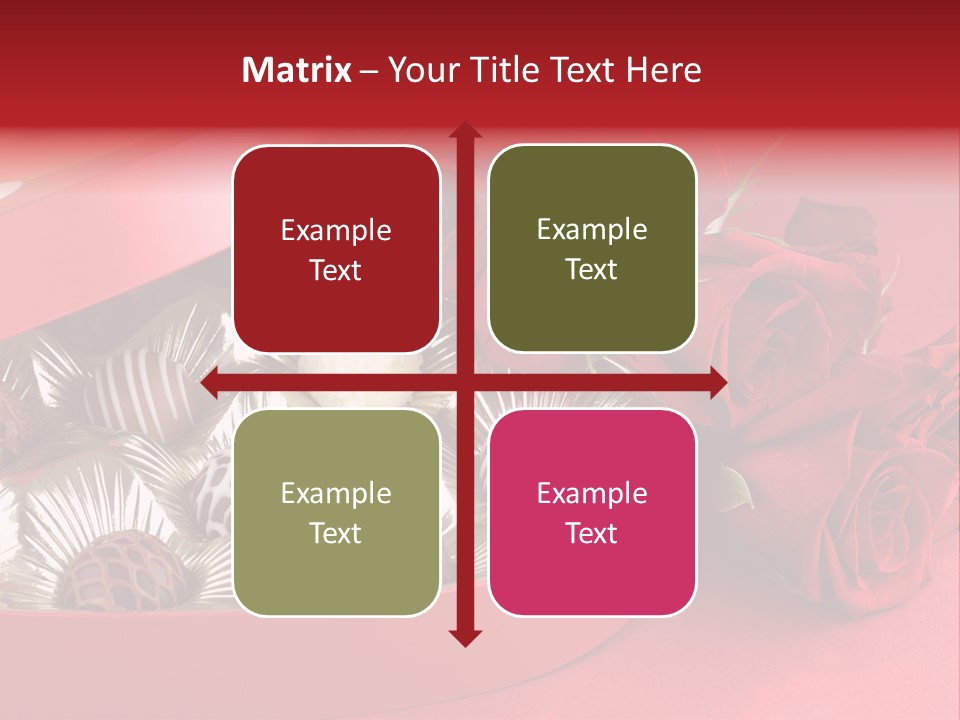 Matrix – Your Title Text Here

Example Text

Example Text

Example Text

Example Text